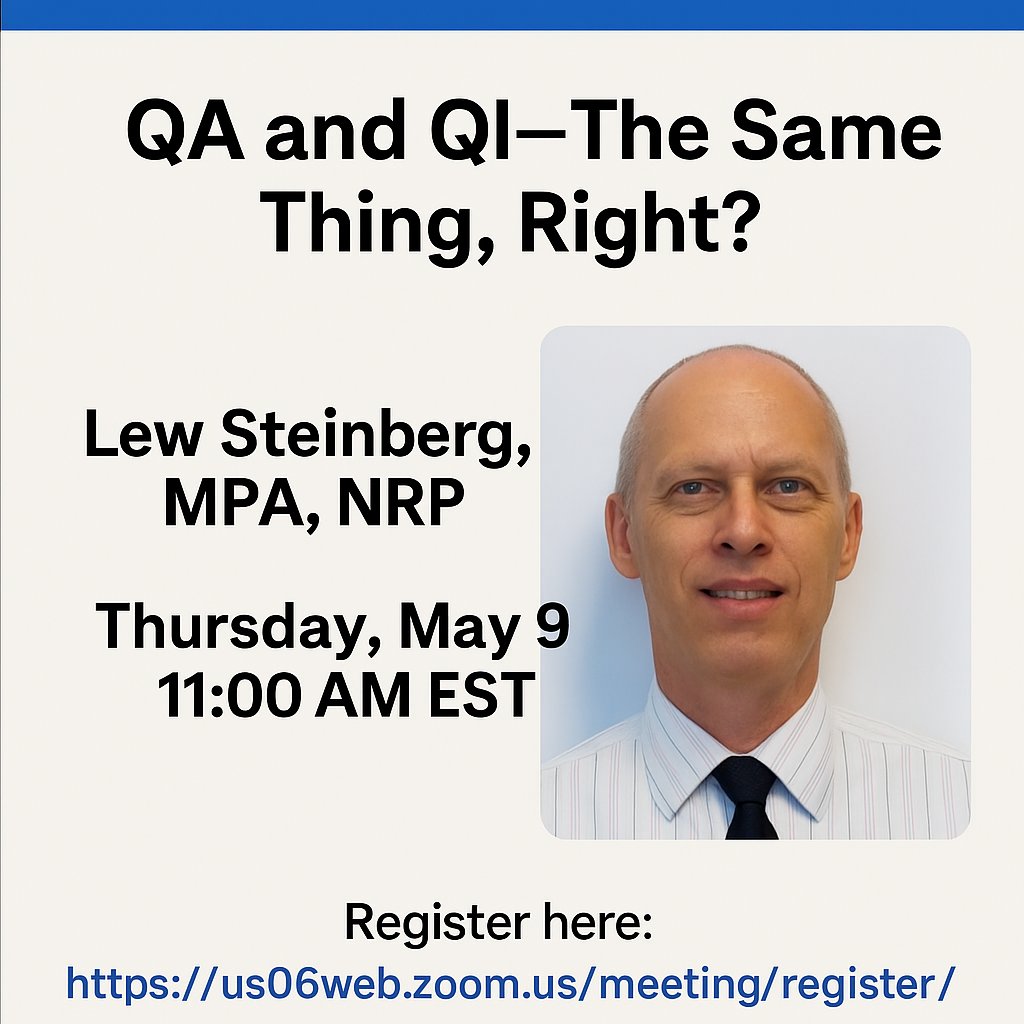 QA and QI—The Same Thing, Right?

Lew Steinberg, MPA, NRP

Thursday, May 9
11:00 AM EST

Register here:
https://us06web.zoom.us/meeting/register/